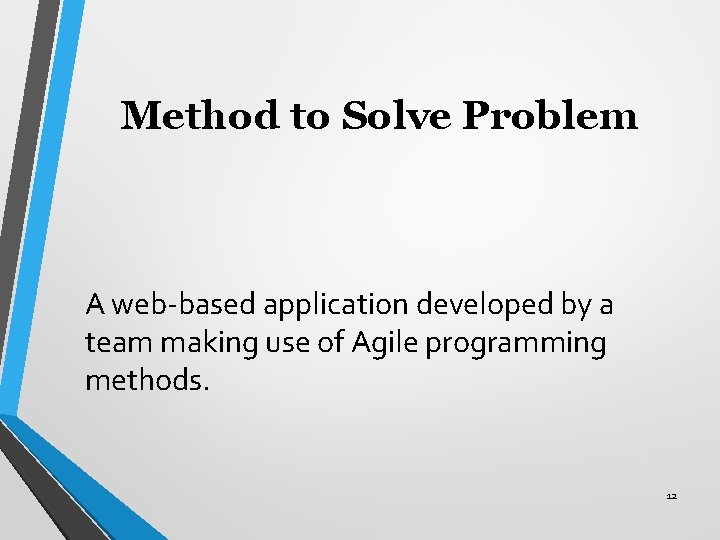 Method to Solve Problem

A web-based application developed by a team making use of Agile programming methods.

12